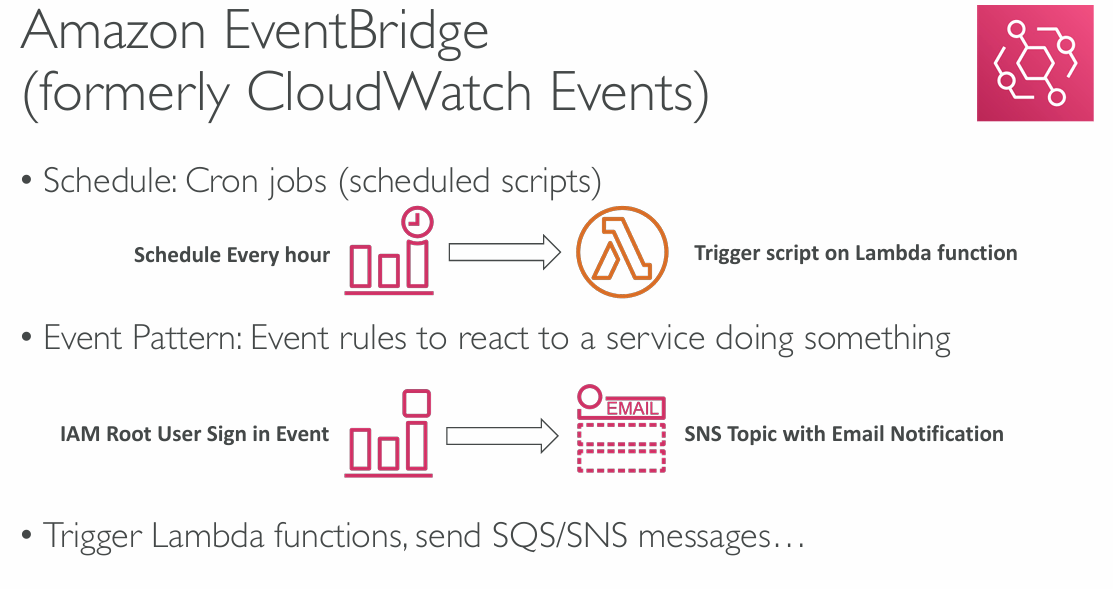 Amazon EventBridge (formerly CloudWatch Events)

• Schedule: Cron jobs (scheduled scripts)

Schedule Every hour

Trigger script on Lambda function

• Event Pattern: Event rules to react to a service doing something

IAM Root User Sign in Event

EMAIL

SNS Topic with Email Notification

• Trigger Lambda functions, send SQS/SNS messages…